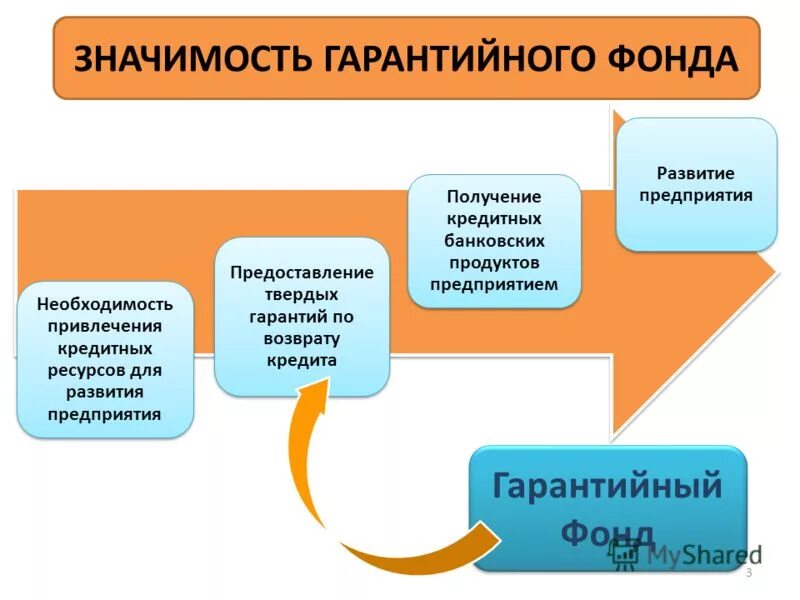 ЗНАЧИМОСТЬ ГАРАНТИЙНОГО ФОНДА

Необходимость привлечения кредитных ресурсов для развития предприятия

Предоставление твердых гарантий по возврату кредита

Получение кредитных банковских продуктов предприятием

Развитие предприятия

Гарантийный Фонд

MyShared

3